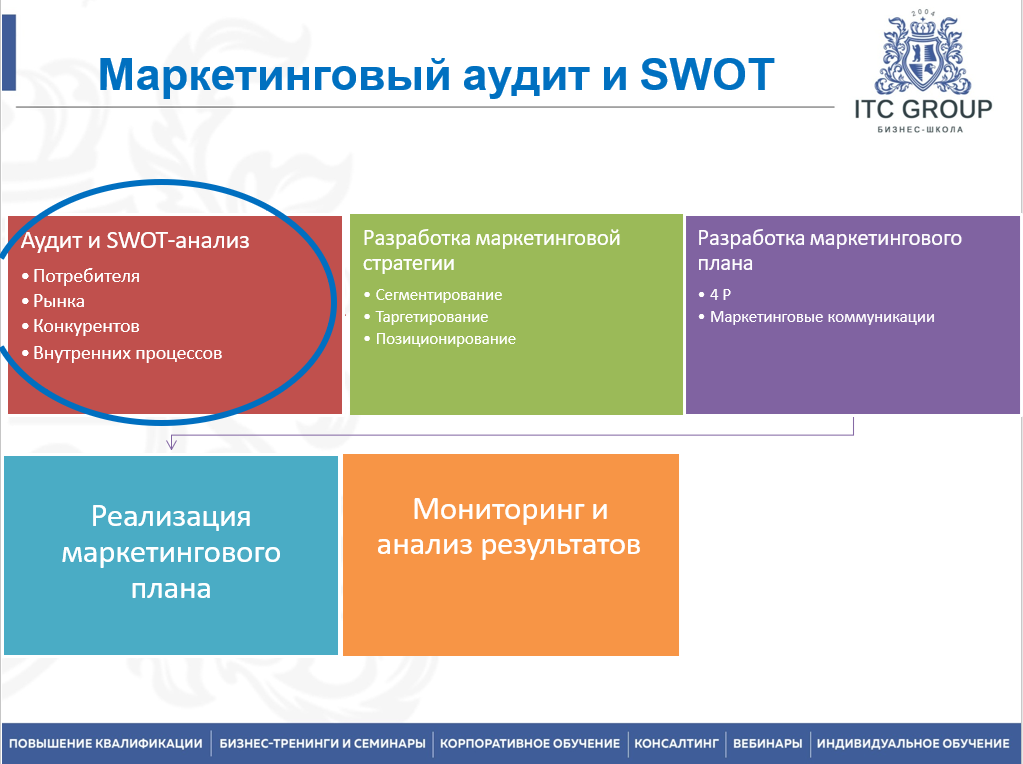 Маркетинговый аудит и SWOT

2004
ITC GROUP
БИЗНЕС-ШКОЛА

Аудит и SWOT-анализ
• Потребителя
• Рынка
• Конкурентов
• Внутренних процессов

Разработка маркетинговой стратегии
• Сегментирование
• Таргетирование
• Позиционирование

Разработка маркетингового плана
• 4 P
• Маркетинговые коммуникации

Реализация маркетингового плана

Мониторинг и анализ результатов

ПОВЫШЕНИЕ КВАЛИФИКАЦИИ | БИЗНЕС-ТРЕНИНГИ И СЕМИНАРЫ | КОРПОРАТИВНОЕ ОБУЧЕНИЕ | КОНСАЛТИНГ | ВЕБИНАРЫ | ИНДИВИДУАЛЬНОЕ ОБУЧЕНИЕ